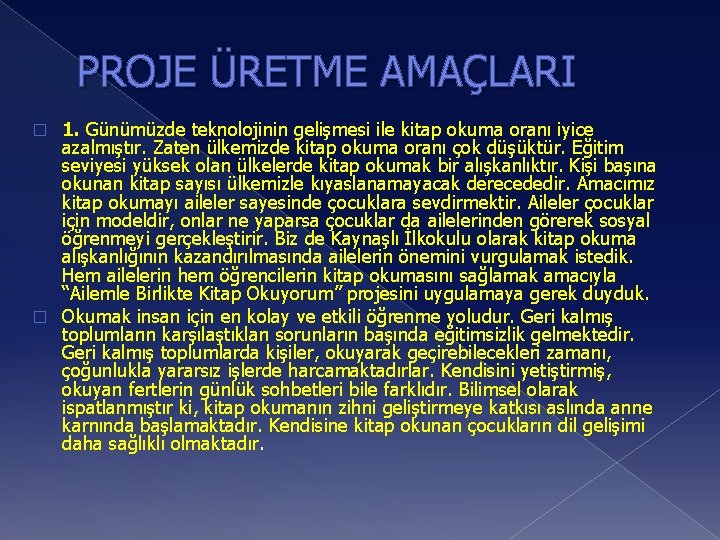 PROJE ÜRETME AMAÇLARI

1. Günümüzde teknolojinin gelişmesi ile kitap okuma oranı iyice azalmıştır. Zaten ülkemizde kitap okuma oranı çok düşüktür. Eğitim seviyesi yüksek olan ülkelerde kitap okumak bir alışkanlıktır. Kişi başına okunan kitap sayısı ülkemizle kıyaslanamayacak derecededir. Amacımız kitap okumayı aileler sayesinde çocuklara sevdirmektir. Aileler çocuklar için modeldir, onlar ne yaparsa çocuklar da ailelerinden görerek sosyal öğrenmeyi gerçekleştirir. Biz de Kaynaşlı İlkokulu olarak kitap okuma alışkanlığının kazandırılmasında ailelerin önemini vurgulamak istedik. Hem ailelerin hem öğrencilerin kitap okumasını sağlamak amacıyla "Ailemle Birlikte Kitap Okuyorum" projesini uygulamaya gerek duyduk.

Okumak insan için en kolay ve etkili öğrenme yoludur. Geri kalmış toplumların karşılaştıkları sorunların başında eğitimsizlik gelmektedir. Geri kalmış toplumlarda kişiler, okuyarak geçirebilecekleri zamanı, çoğunlukla yararsız işlerde harcamaktadırlar. Kendisini yetiştirmiş, okuyan fertlerin günlük sohbetleri bile farklıdır. Bilimsel olarak ispatlanmıştır ki, kitap okumanın zihni geliştirmeye katkısı aslında anne karnında başlamaktadır. Kendisine kitap okunan çocukların dil gelişimi daha sağlıklı olmaktadır.